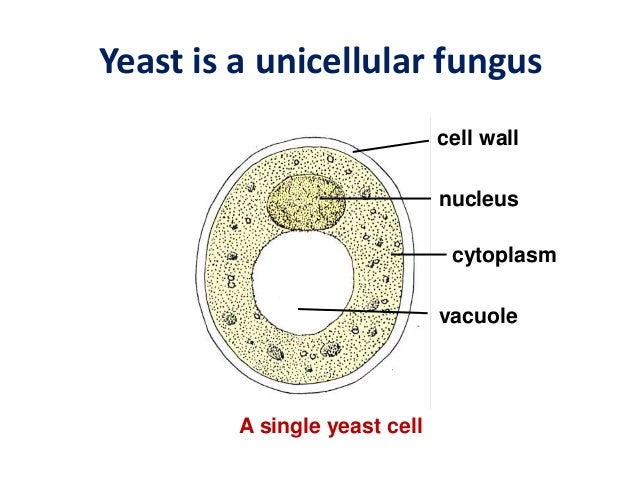 Yeast is a unicellular fungus

cell wall

nucleus

cytoplasm

vacuole

A single yeast cell